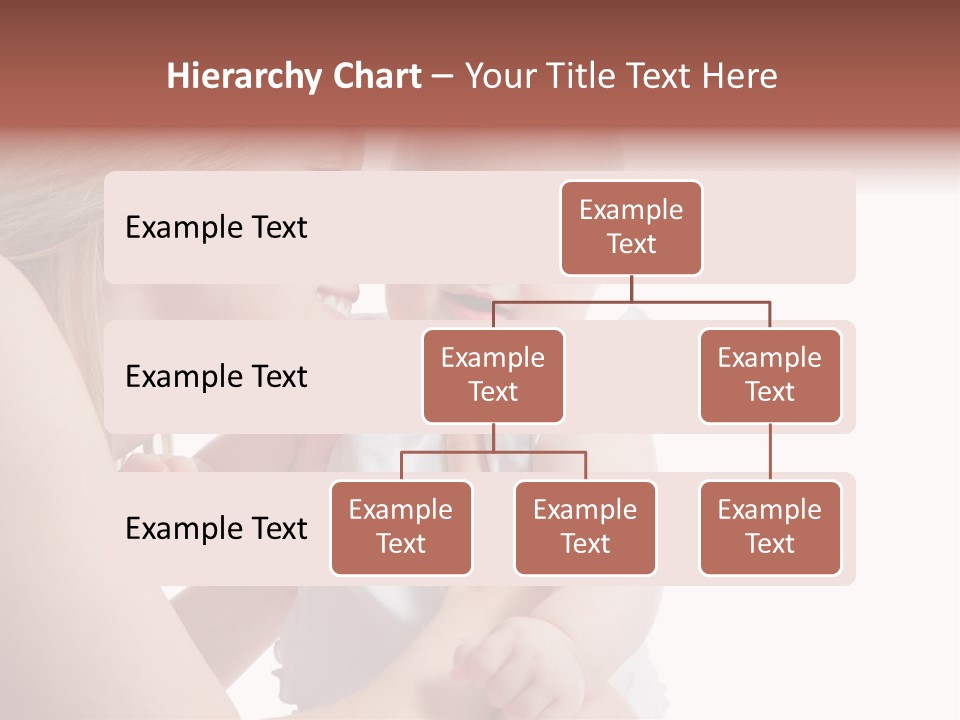 Hierarchy Chart – Your Title Text Here

Example Text

Example Text

Example Text

Example Text

Example Text

Example Text

Example Text

Example Text

Example Text